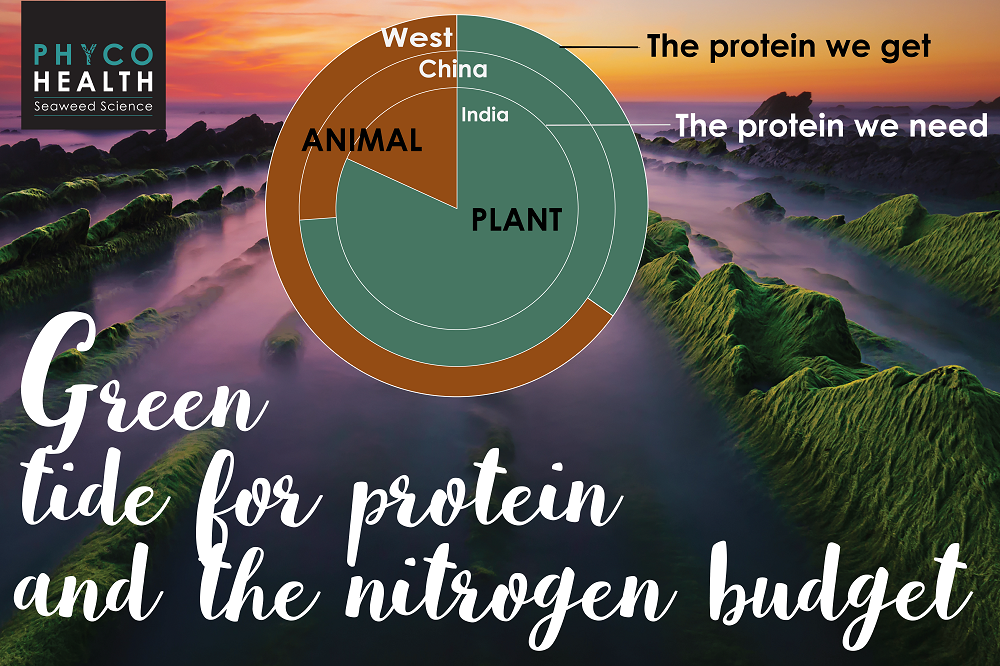 PHYCO HEALTH
Seaweed Science

West
China
India
ANIMAL
PLANT

The protein we get
The protein we need

Green tide for protein and the nitrogen budget